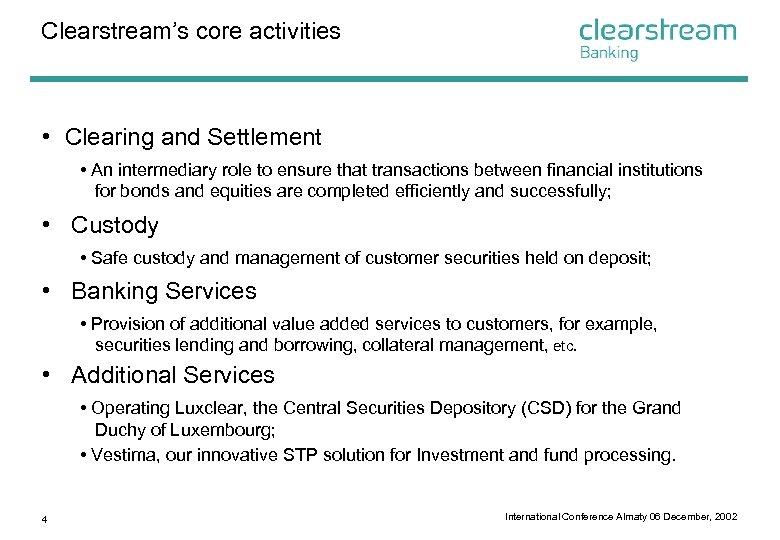 Clearstream's core activities

clearstream
Banking

• Clearing and Settlement

• An intermediary role to ensure that transactions between financial institutions for bonds and equities are completed efficiently and successfully;

• Custody

• Safe custody and management of customer securities held on deposit;

• Banking Services

• Provision of additional value added services to customers, for example, securities lending and borrowing, collateral management, etc.

• Additional Services

• Operating Luxclear, the Central Securities Depository (CSD) for the Grand Duchy of Luxembourg;

• Vestima, our innovative STP solution for Investment and fund processing.

4

International Conference Almaty 06 December, 2002